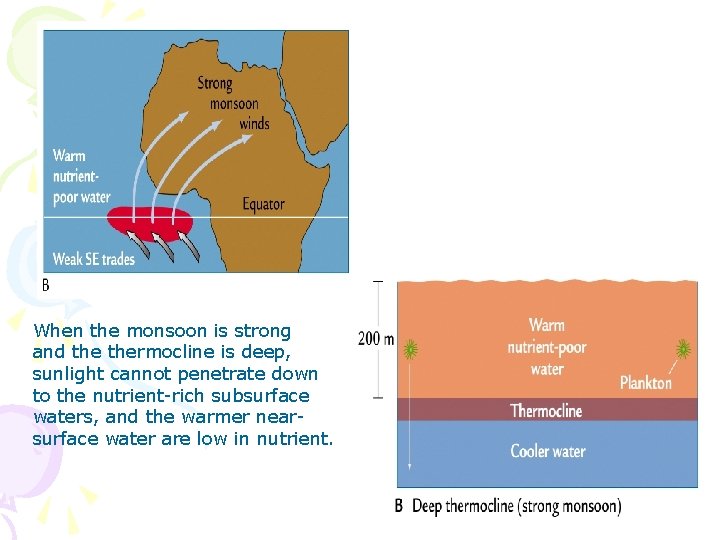 Strong monsoon winds

Warm nutrient-poor water

Equator

Weak SE trades

B

When the monsoon is strong and the thermocline is deep, sunlight cannot penetrate down to the nutrient-rich subsurface waters, and the warmer near-surface water are low in nutrient.

200 m

Warm nutrient-poor water

Plankton

Thermocline

Cooler water

B Deep thermocline (strong monsoon)